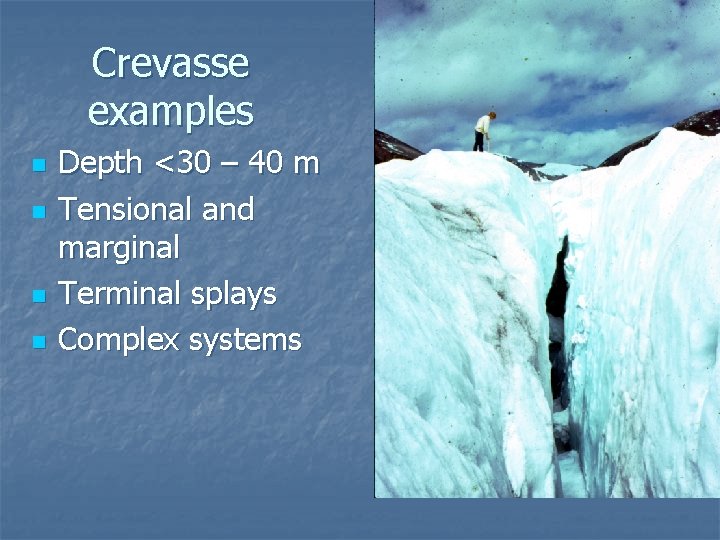 Crevasse examples

- Depth <30 – 40 m
- Tensional and marginal
- Terminal splays
- Complex systems